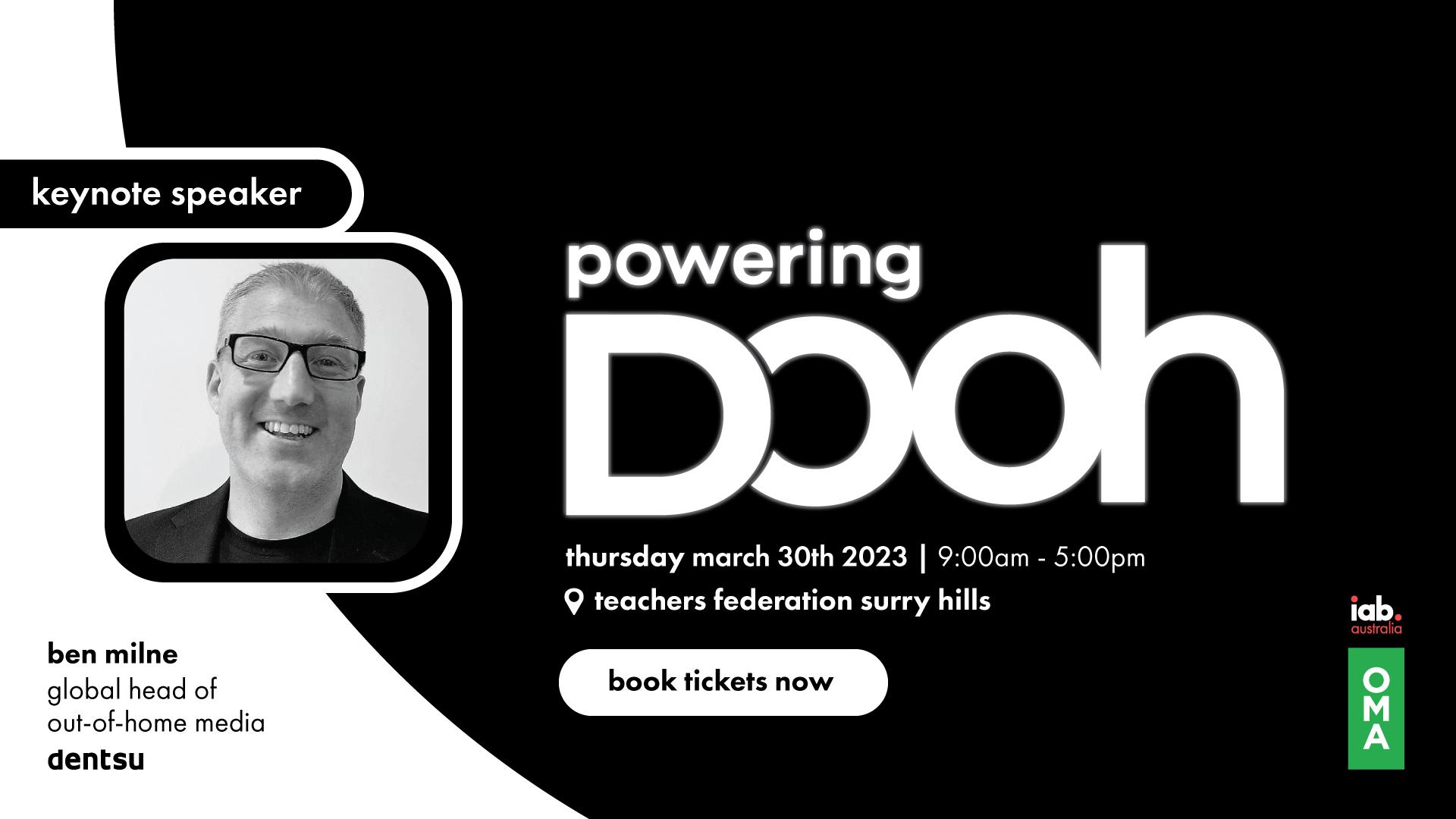 keynote speaker

ben milne
global head of out-of-home media
dentsu

powering
DOOh

thursday march 30th 2023 | 9:00am - 5:00pm
teachers federation surry hills

book tickets now

iab.
australia

OMA